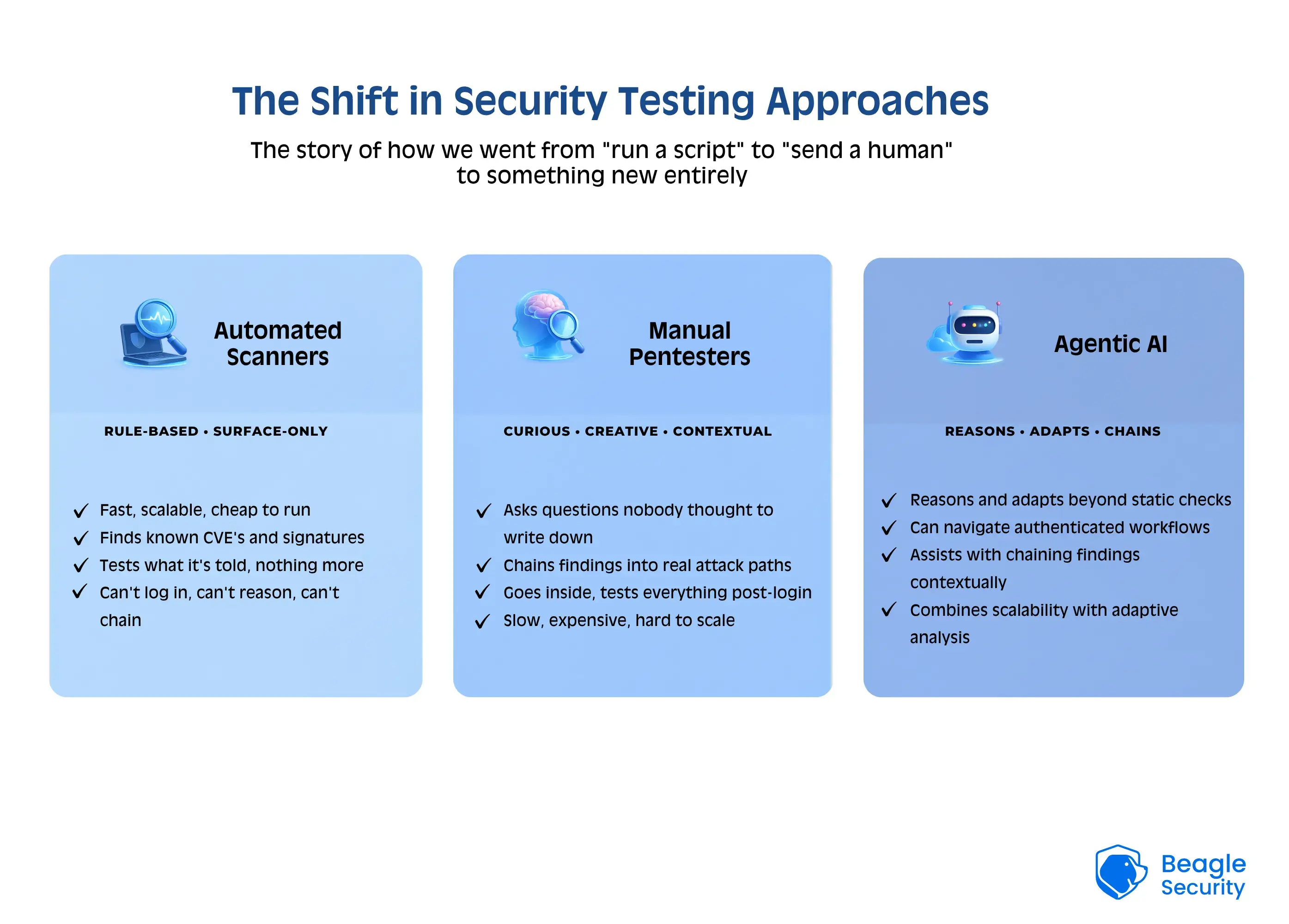 The Shift in Security Testing Approaches

The story of how we went from "run a script" to "send a human" to something new entirely

Automated Scanners

RULE-BASED • SURFACE-ONLY

✓ Fast, scalable, cheap to run
✓ Finds known CVE's and signatures
✓ Tests what it's told, nothing more
✓ Can't log in, can't reason, can't chain

Manual Pentesters

CURIOUS • CREATIVE • CONTEXTUAL

✓ Asks questions nobody thought to write down
✓ Chains findings into real attack paths
✓ Goes inside, tests everything post-login
✓ Slow, expensive, hard to scale

Agentic AI

REASONS • ADAPTS • CHAINS

✓ Reasons and adapts beyond static checks
✓ Can navigate authenticated workflows
✓ Assists with chaining findings contextually
✓ Combines scalability with adaptive analysis

Beagle Security